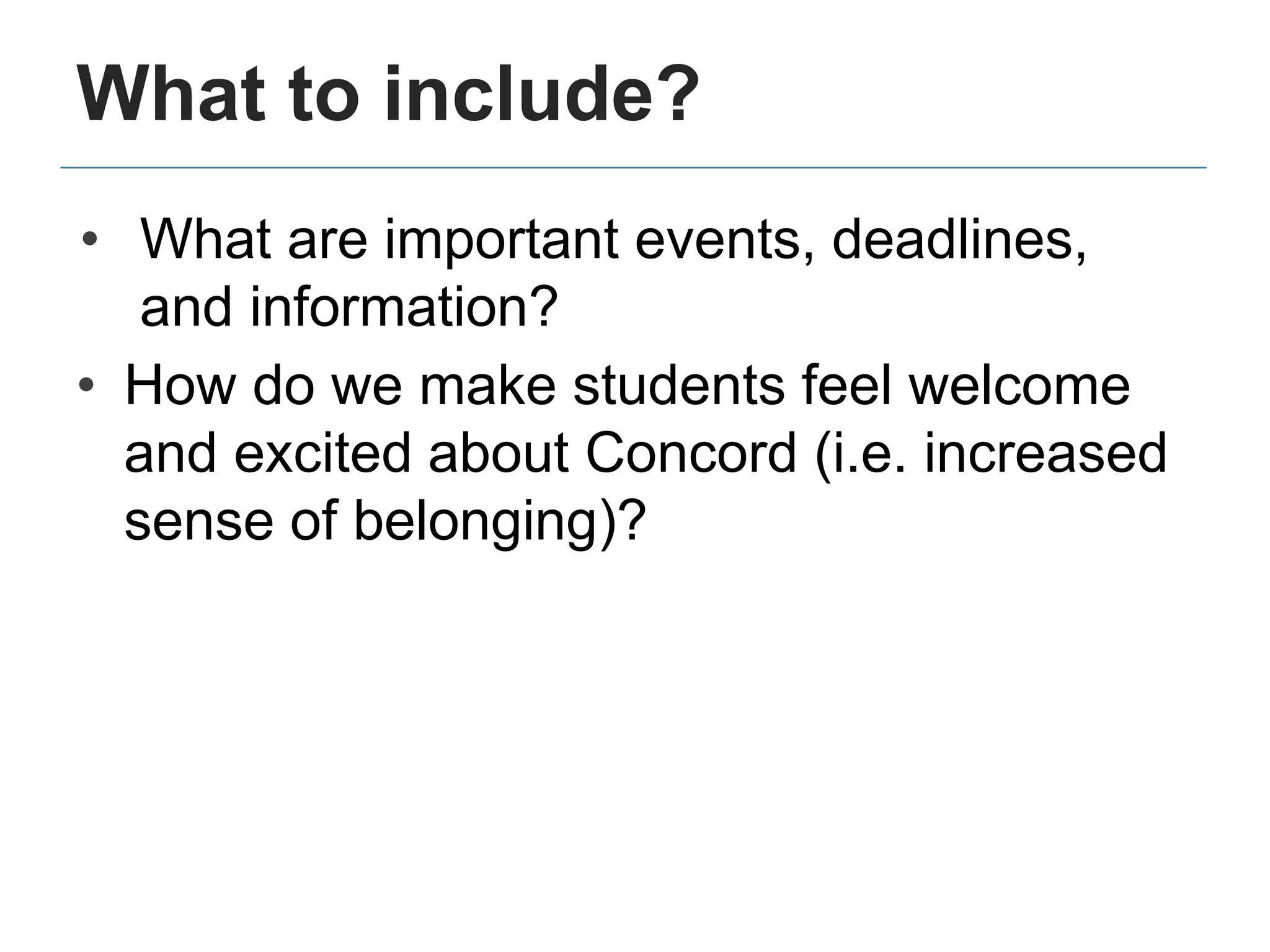 What to include?

• What are important events, deadlines, and information?
• How do we make students feel welcome and excited about Concord (i.e. increased sense of belonging)?